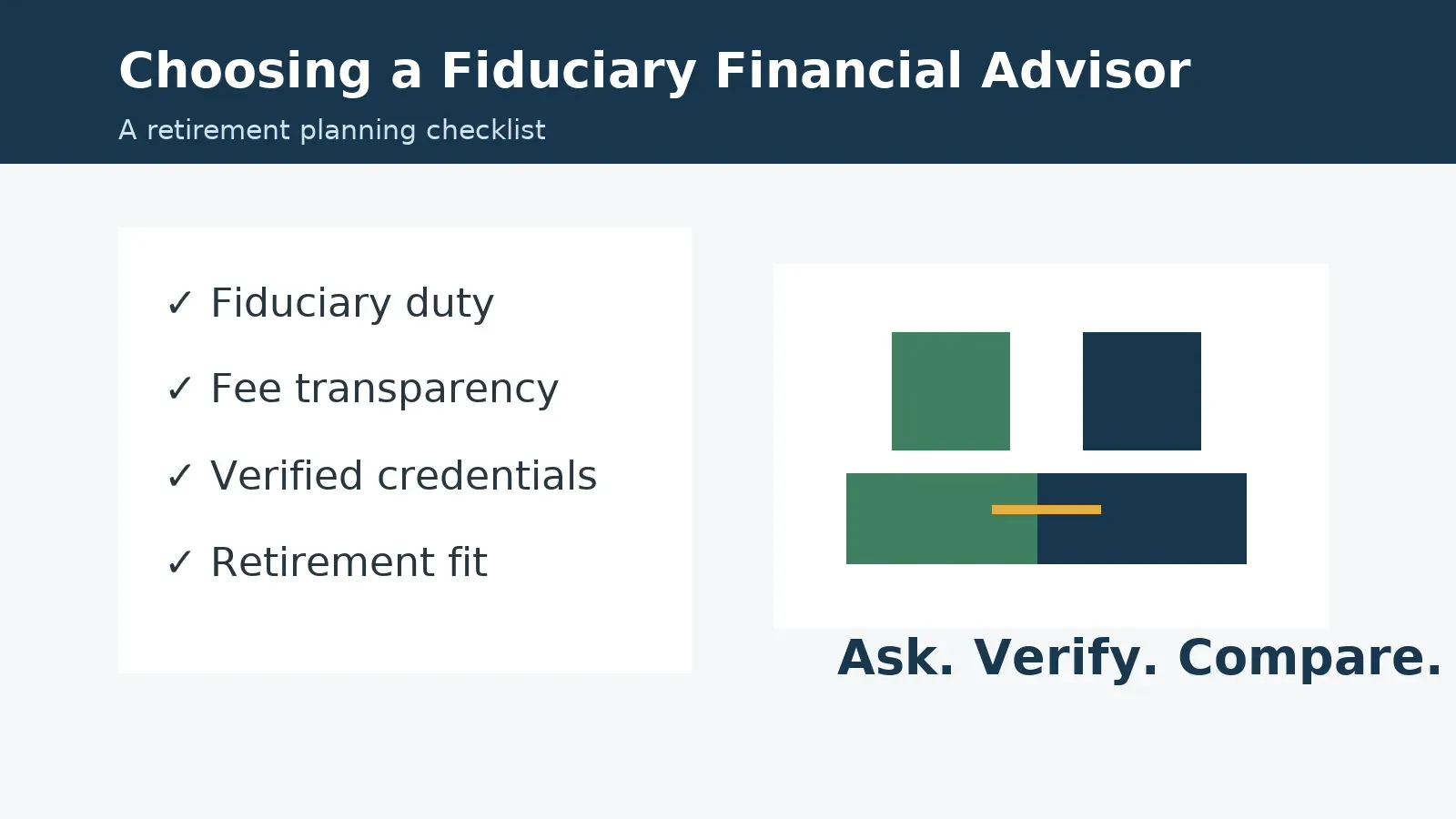 Choosing a Fiduciary Financial Advisor

A retirement planning checklist

✓ Fiduciary duty

✓ Fee transparency

✓ Verified credentials

✓ Retirement fit

Ask. Verify. Compare.